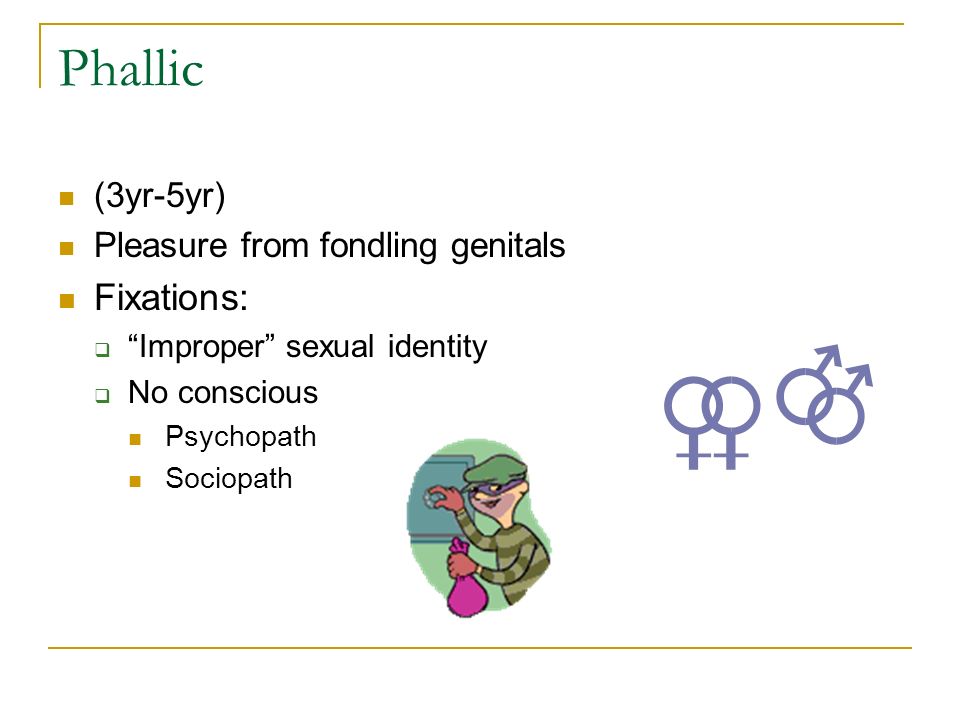 Phallic

- (3yr-5yr)
- Pleasure from fondling genitals
- Fixations:
  - “Improper” sexual identity
  - No conscious
    - Psychopath
    - Sociopath